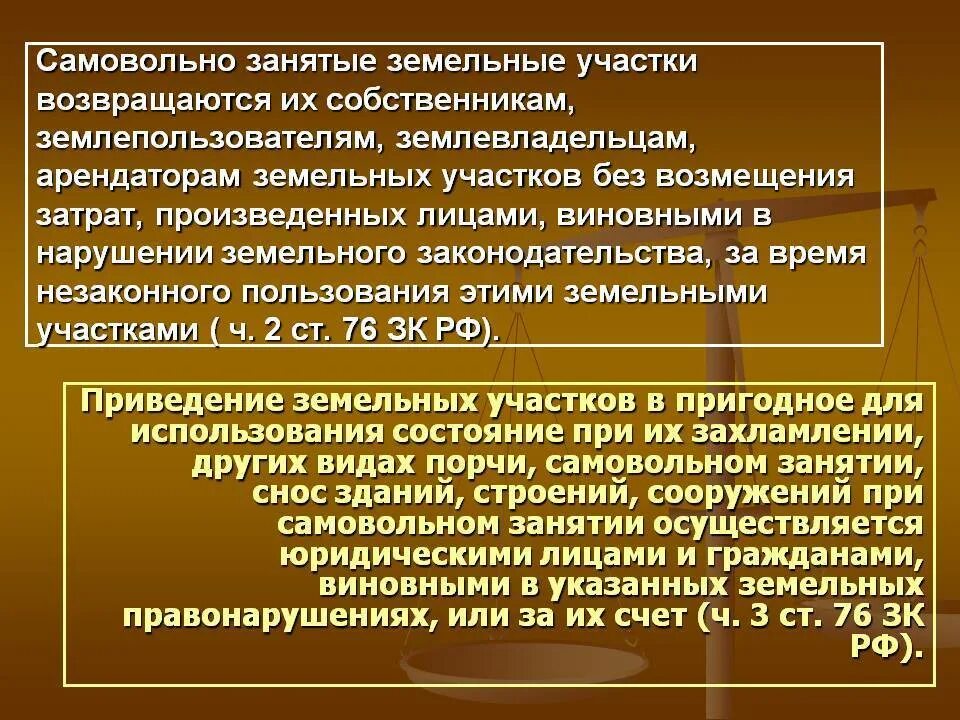 Самовольно занятые земельные участки возвращаются их собственникам, землепользователям, землевладельцам, арендаторам земельных участков без возмещения затрат, произведенных лицами, виновными в нарушении земельного законодательства, за время незаконного пользования этими земельными участками ( ч. 2 ст. 76 ЗК РФ).

Приведение земельных участков в пригодное для использования состояние при их захламлении, других видах порчи, самовольном занятии, снос зданий, строений, сооружений при самовольном занятии осуществляется юридическими лицами и гражданами, виновными в указанных земельных правонарушениях, или за их счет (ч. 3 ст. 76 ЗК РФ).